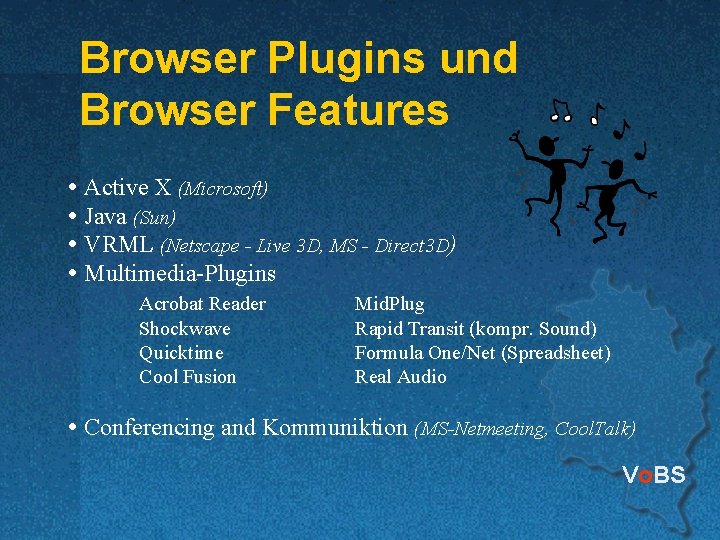 Browser Plugins und Browser Features

• Active X (Microsoft)
• Java (Sun)
• VRML (Netscape - Live 3D, MS - Direct3D)
• Multimedia-Plugins

Acrobat Reader
Shockwave
Quicktime
Cool Fusion

MidPlug
Rapid Transit (kompr. Sound)
Formula One/Net (Spreadsheet)
Real Audio

• Conferencing and Kommuniktion (MS-Netmeeting, CoolTalk)

VoBS